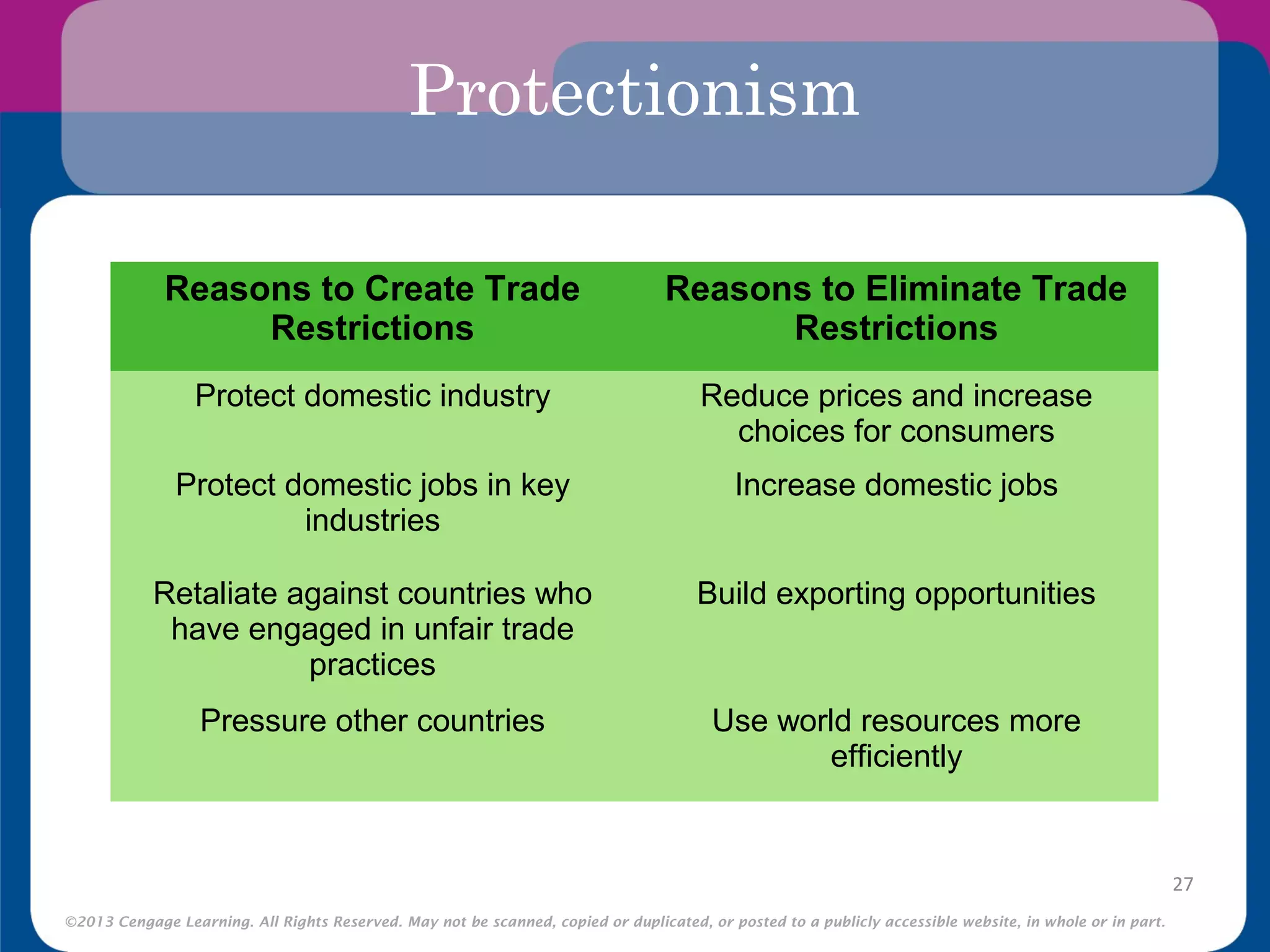 Protectionism

| Reasons to Create Trade Restrictions | Reasons to Eliminate Trade Restrictions |
|---|---|
| Protect domestic industry | Reduce prices and increase choices for consumers |
| Protect domestic jobs in key industries | Increase domestic jobs |
| Retaliate against countries who have engaged in unfair trade practices | Build exporting opportunities |
| Pressure other countries | Use world resources more efficiently |

27

©2013 Cengage Learning. All Rights Reserved. May not be scanned, copied or duplicated, or posted to a publicly accessible website, in whole or in part.